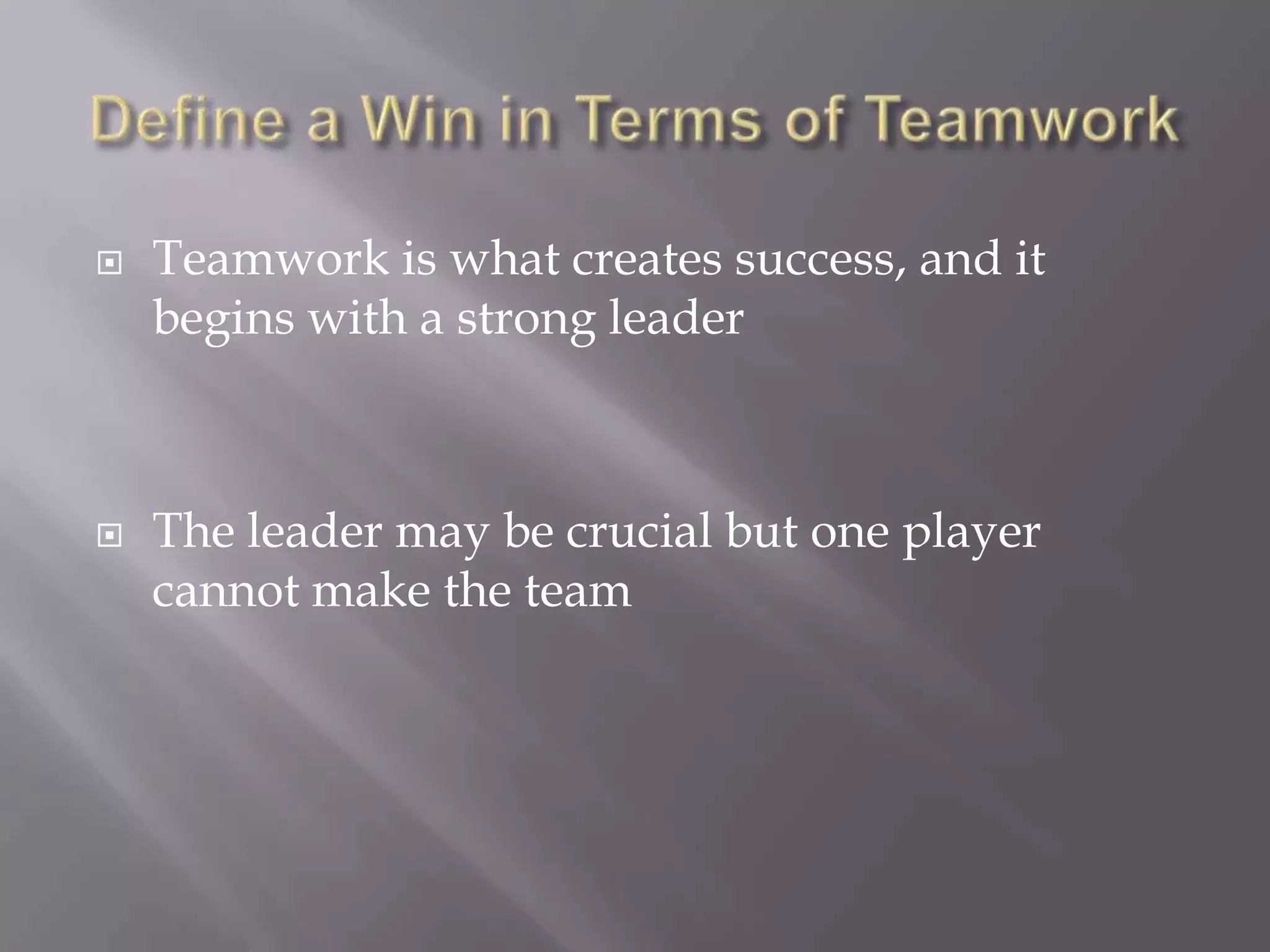 Define a Win in Terms of Teamwork

Teamwork is what creates success, and it begins with a strong leader

The leader may be crucial but one player cannot make the team